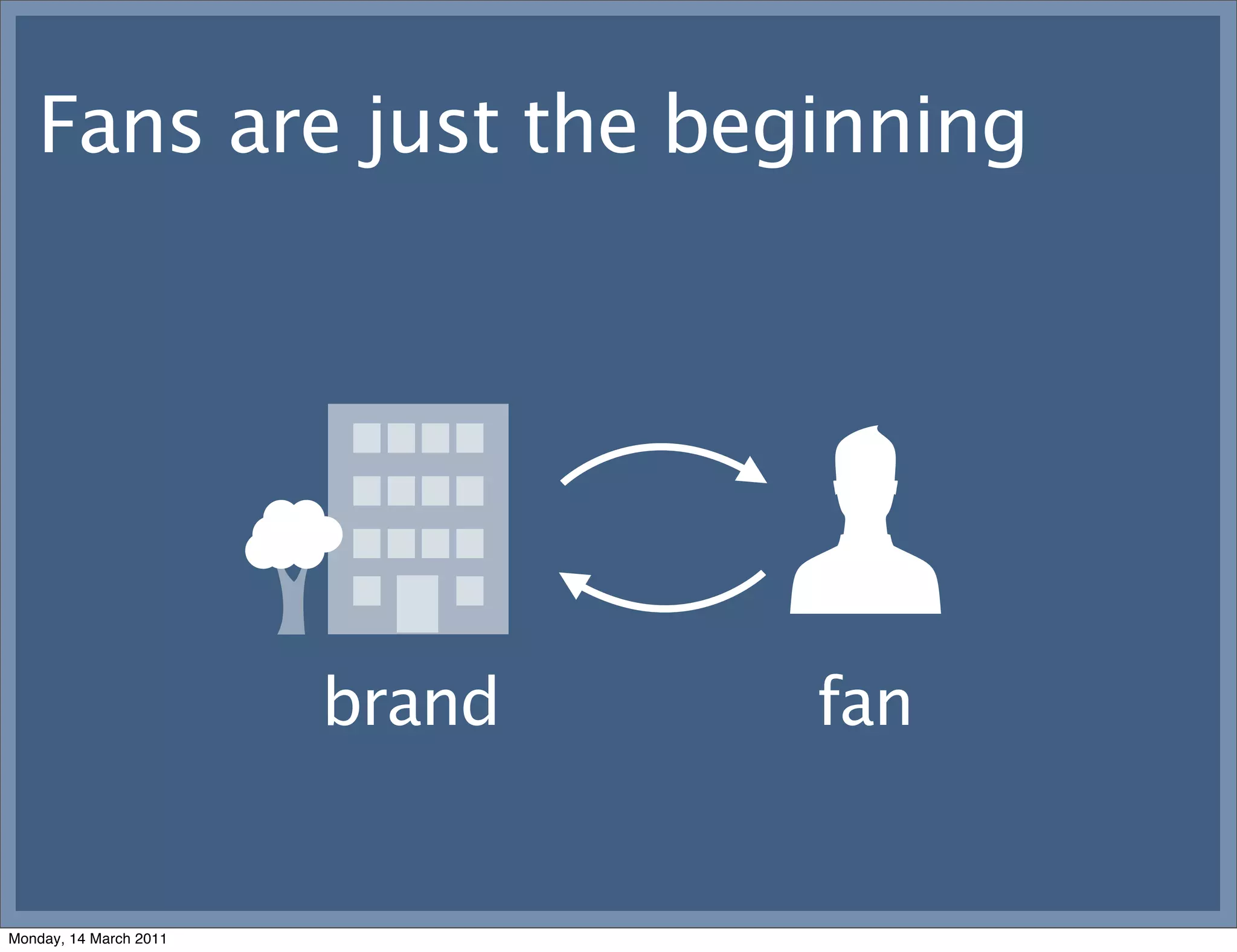 Fans are just the beginning

brand

fan

Monday, 14 March 2011